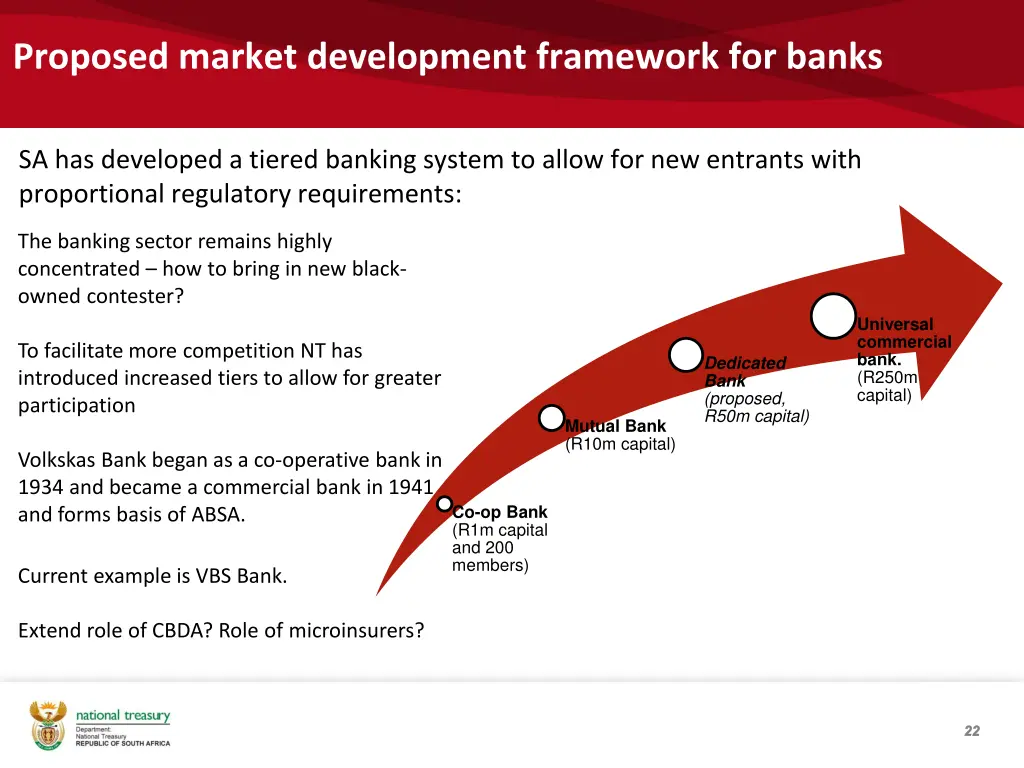 Proposed market development framework for banks

SA has developed a tiered banking system to allow for new entrants with proportional regulatory requirements:

The banking sector remains highly concentrated – how to bring in new black-owned contester?

To facilitate more competition NT has introduced increased tiers to allow for greater participation

Volkskas Bank began as a co-operative bank in 1934 and became a commercial bank in 1941 and forms basis of ABSA.

Current example is VBS Bank.

Extend role of CBDA? Role of microinsurers?

Co-op Bank (R1m capital and 200 members)

Mutual Bank (R10m capital)

Dedicated Bank (proposed, R50m capital)

Universal commercial bank. (R250m capital)

national treasury
Department:
National Treasury
REPUBLIC OF SOUTH AFRICA

22